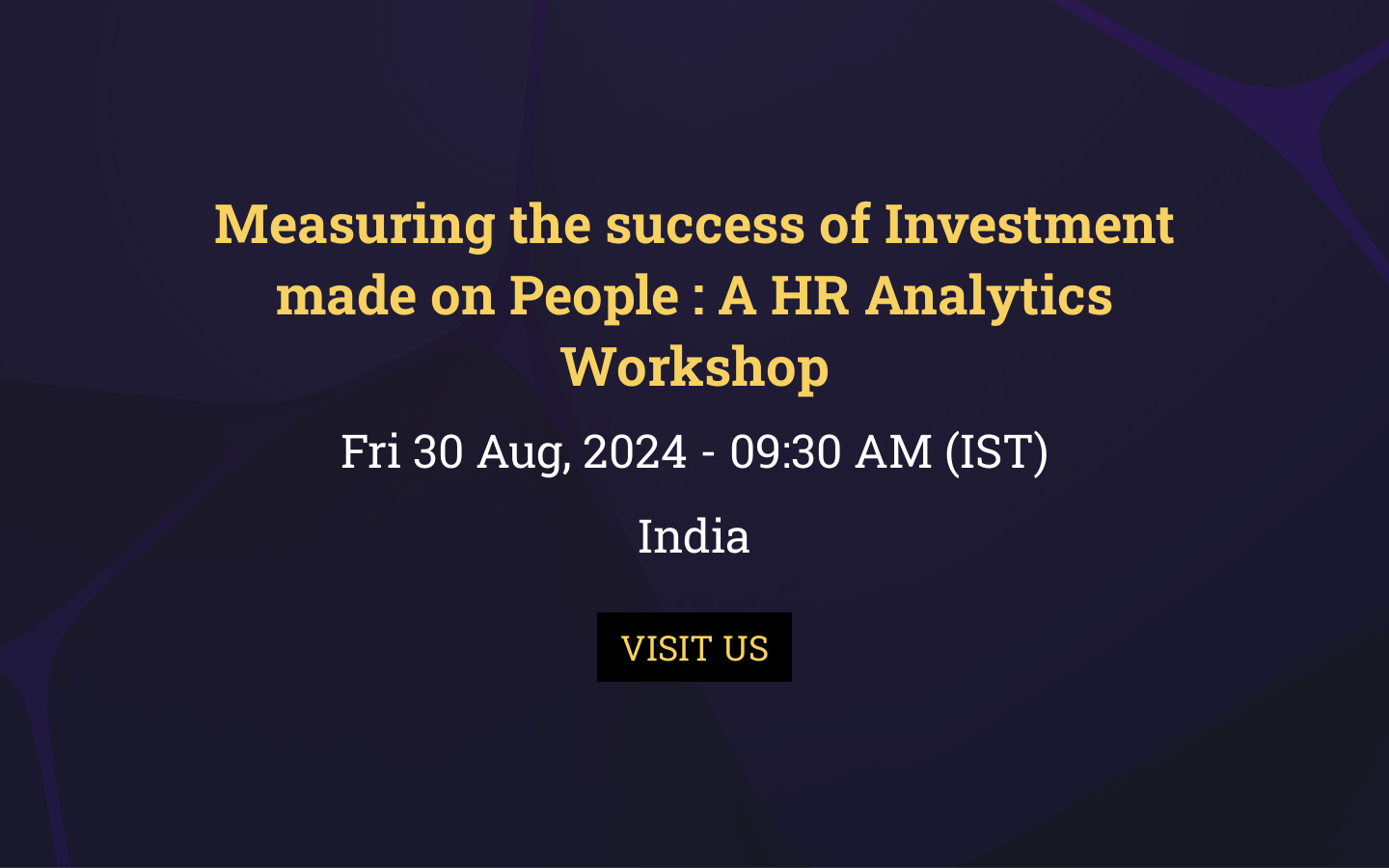 Measuring the success of Investment made on People : A HR Analytics Workshop

Fri 30 Aug, 2024 - 09:30 AM (IST)

India

VISIT US